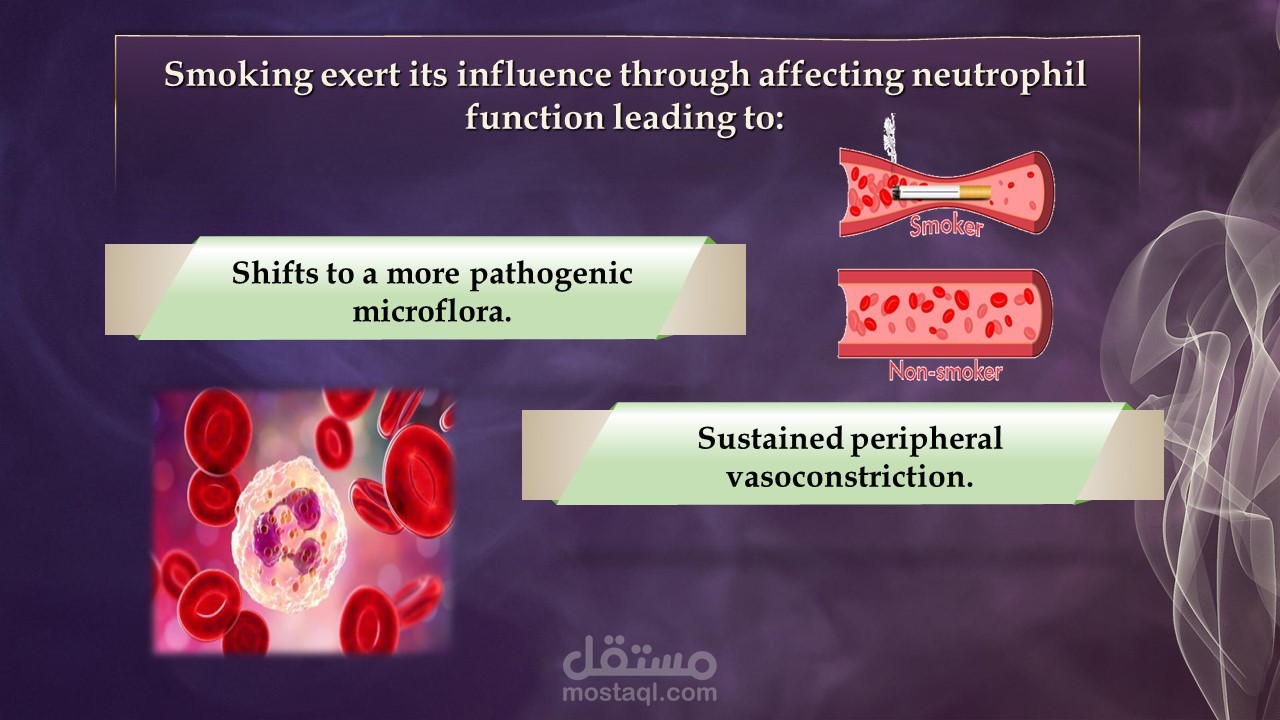 Smoking exert its influence through affecting neutrophil function leading to:

Smoker

Shifts to a more pathogenic microflora.

Non-smoker

Sustained peripheral vasoconstriction.

مستقل
mostaql.com